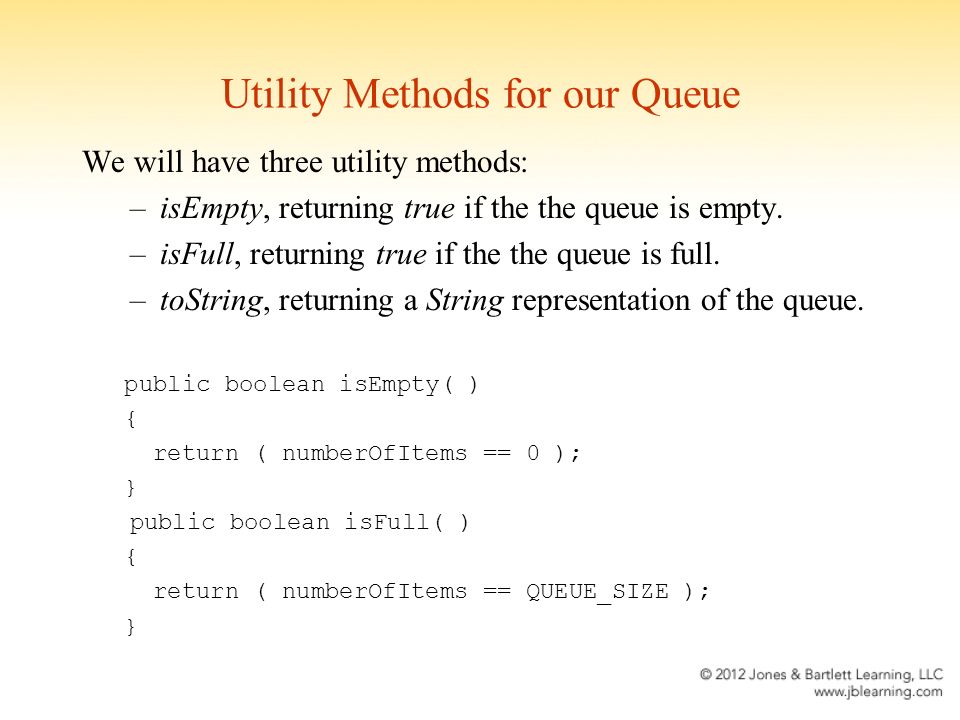 Utility Methods for our Queue

We will have three utility methods:

– isEmpty, returning true if the the queue is empty.
– isFull, returning true if the the queue is full.
– toString, returning a String representation of the queue.

public boolean isEmpty( )
{
  return ( numberOfItems == 0 );
}
public boolean isFull( )
{
  return ( numberOfItems == QUEUE_SIZE );
}

© 2012 Jones & Bartlett Learning, LLC
www.jblearning.com